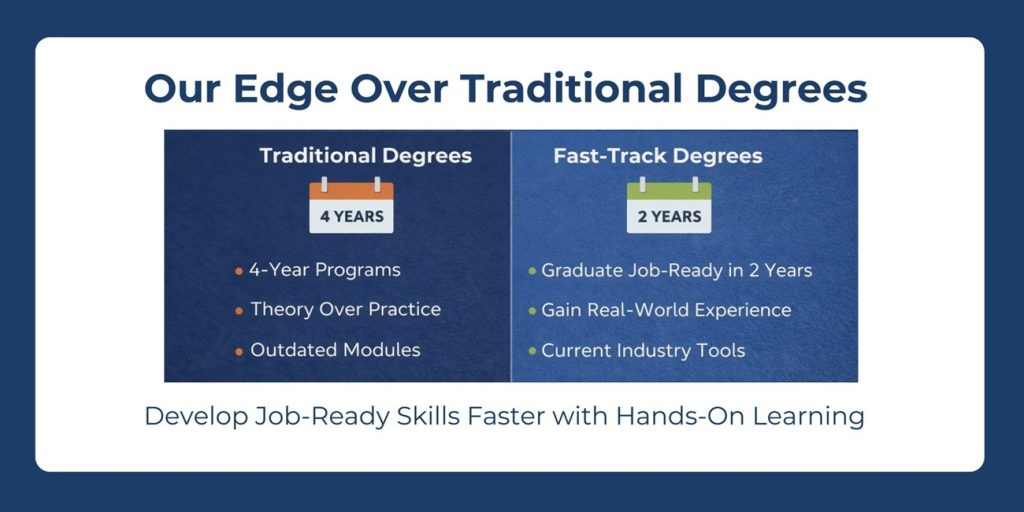 Our Edge Over Traditional Degrees

Traditional Degrees

4 YEARS

- 4-Year Programs
- Theory Over Practice
- Outdated Modules

Fast-Track Degrees

2 YEARS

- Graduate Job-Ready in 2 Years
- Gain Real-World Experience
- Current Industry Tools

Develop Job-Ready Skills Faster with Hands-On Learning